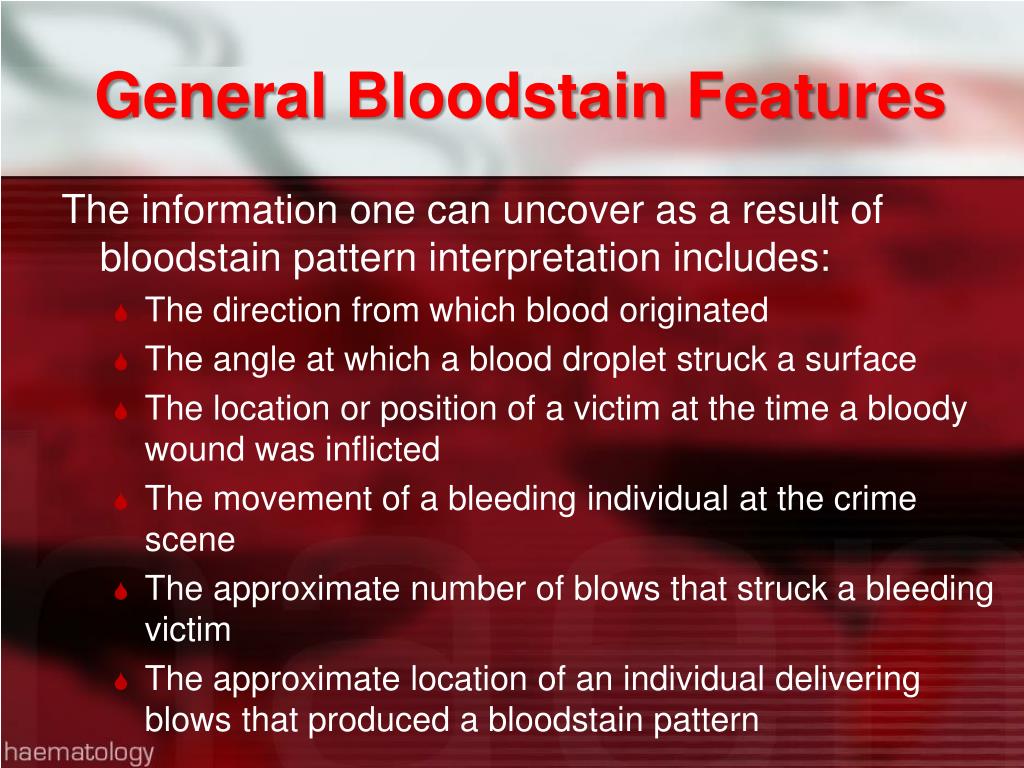 General Bloodstain Features

The information one can uncover as a result of bloodstain pattern interpretation includes:

- The direction from which blood originated
- The angle at which a blood droplet struck a surface
- The location or position of a victim at the time a bloody wound was inflicted
- The movement of a bleeding individual at the crime scene
- The approximate number of blows that struck a bleeding victim
- The approximate location of an individual delivering blows that produced a bloodstain pattern

haematology